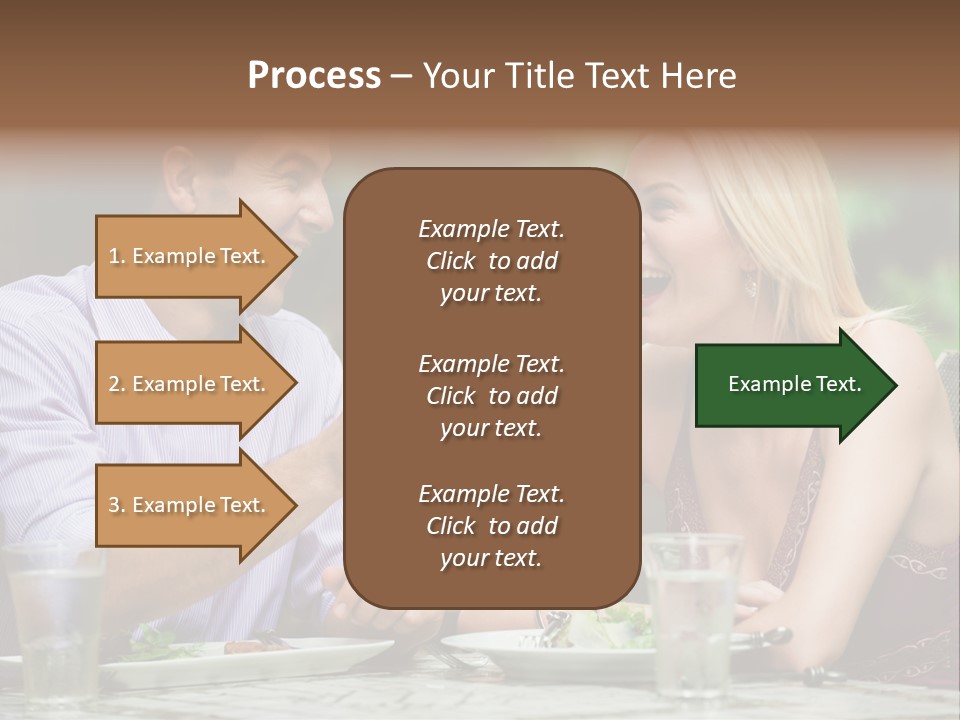 Process – Your Title Text Here

1. Example Text.

2. Example Text.

3. Example Text.

Example Text. Click to add your text.

Example Text. Click to add your text.

Example Text. Click to add your text.

Example Text.